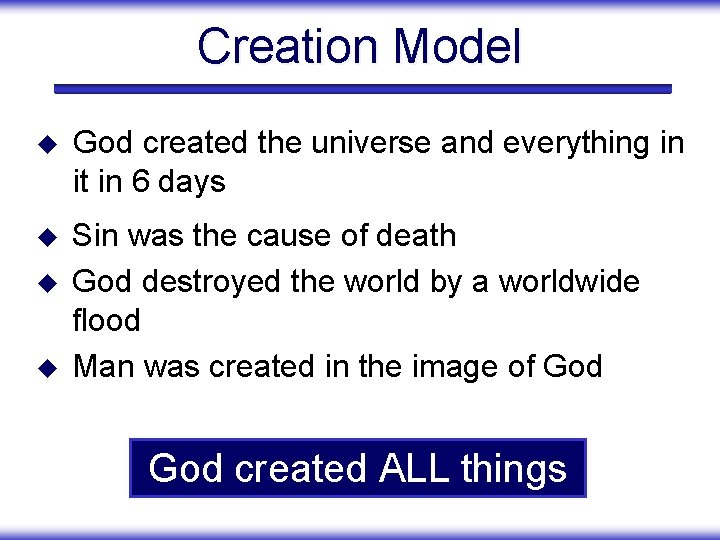 Creation Model

◆ God created the universe and everything in it in 6 days

◆ Sin was the cause of death

◆ God destroyed the world by a worldwide flood

◆ Man was created in the image of God

God created ALL things